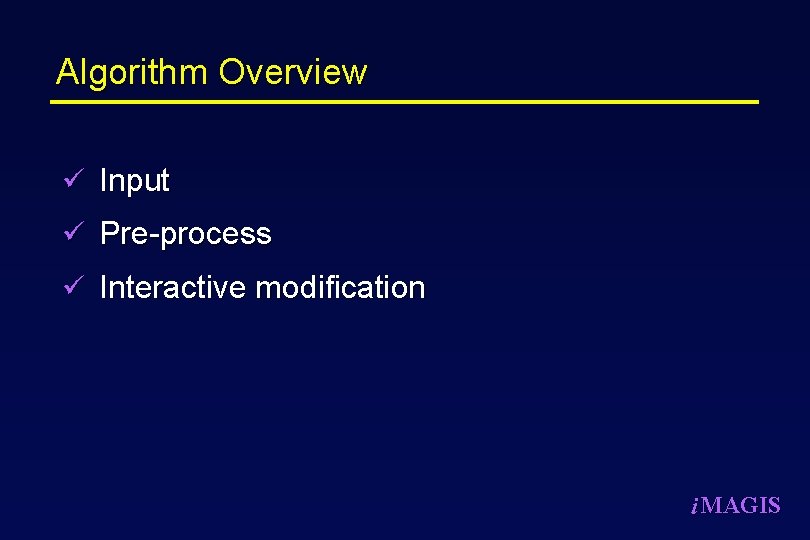 Algorithm Overview

✓ Input

✓ Pre-process

✓ Interactive modification

iMAGIS